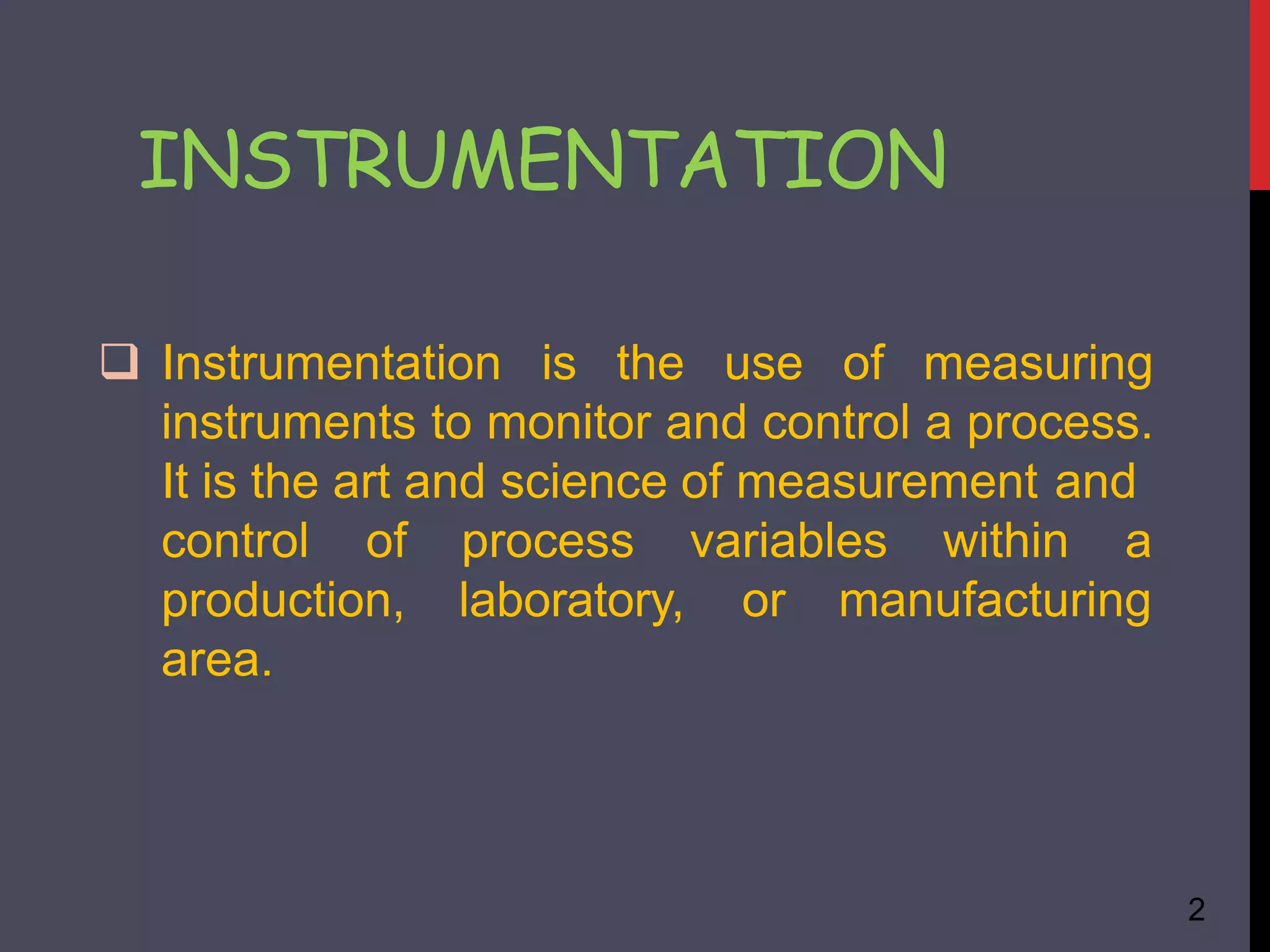 INSTRUMENTATION

❑ Instrumentation is the use of measuring instruments to monitor and control a process. It is the art and science of measurement and control of process variables within a production, laboratory, or manufacturing area.

2